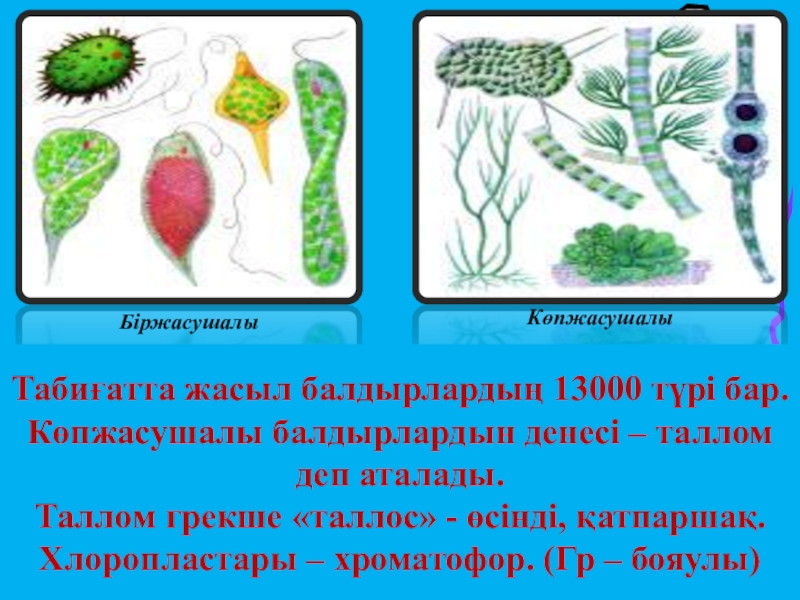 Біржасушалы

Көпжасушалы

Табиғатта жасыл балдырлардың 13000 түрі бар. Көпжасушалы балдырлардың денесі – таллом деп аталады.
Таллом грекше «таллос» - өсінді, қатпаршақ.
Хлоропластары – хроматофор. (Гр – бояулы)